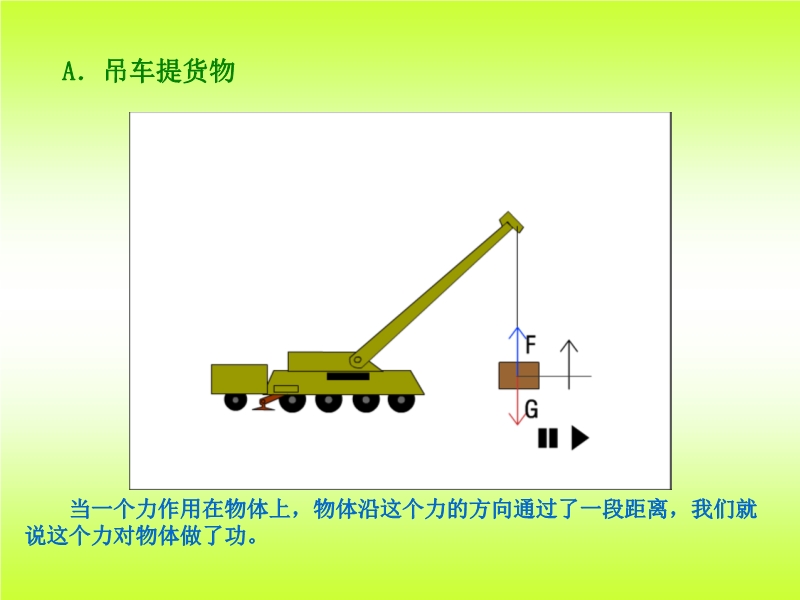 A. 吊车提货物

F

G

当一个力作用在物体上，物体沿这个力的方向通过了一段距离，我们就说这个力对物体做了功。